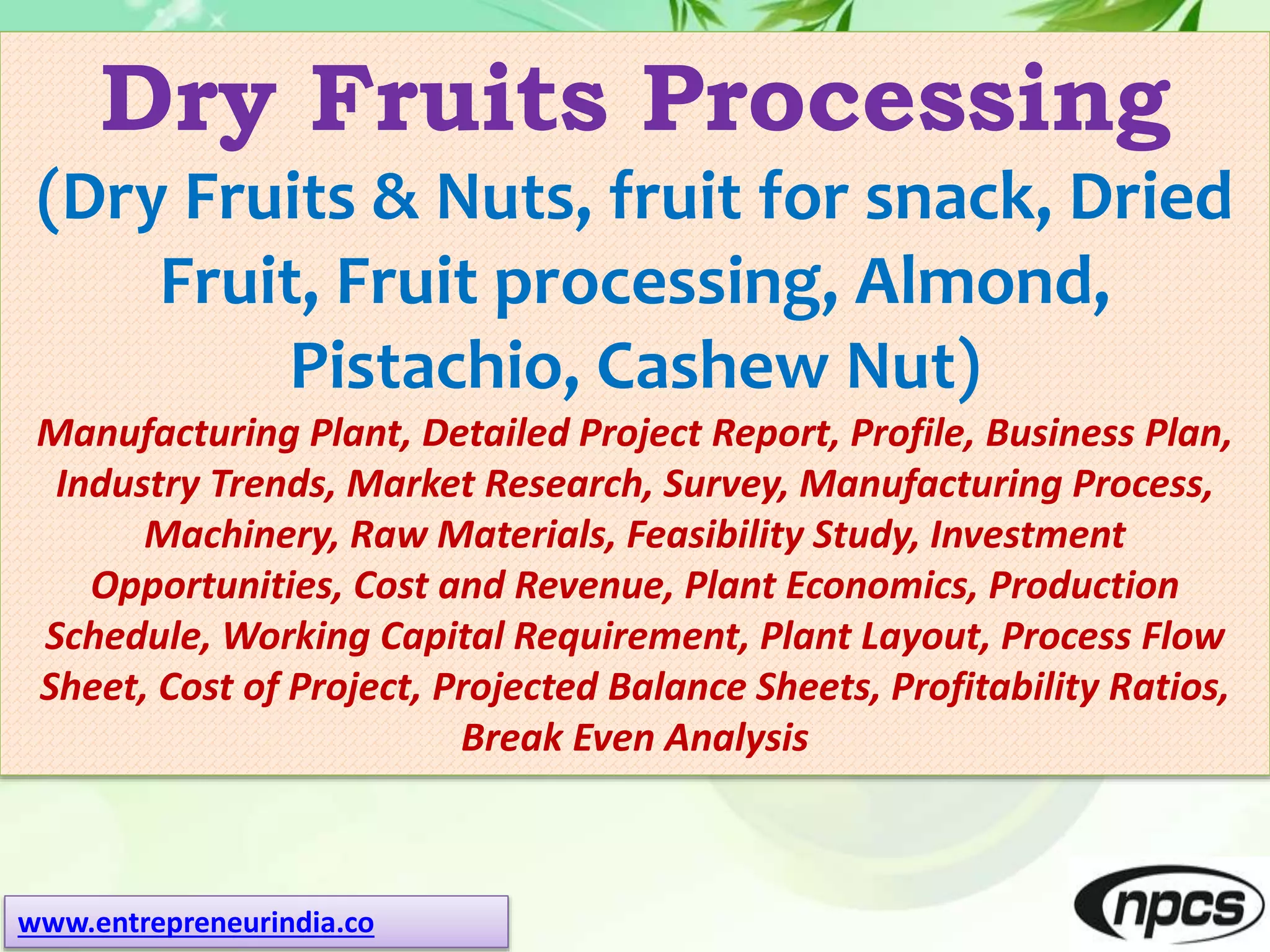 Dry Fruits Processing
(Dry Fruits & Nuts, fruit for snack, Dried Fruit, Fruit processing, Almond, Pistachio, Cashew Nut)

Manufacturing Plant, Detailed Project Report, Profile, Business Plan, Industry Trends, Market Research, Survey, Manufacturing Process, Machinery, Raw Materials, Feasibility Study, Investment Opportunities, Cost and Revenue, Plant Economics, Production Schedule, Working Capital Requirement, Plant Layout, Process Flow Sheet, Cost of Project, Projected Balance Sheets, Profitability Ratios, Break Even Analysis

www.entrepreneurindia.co

npcs